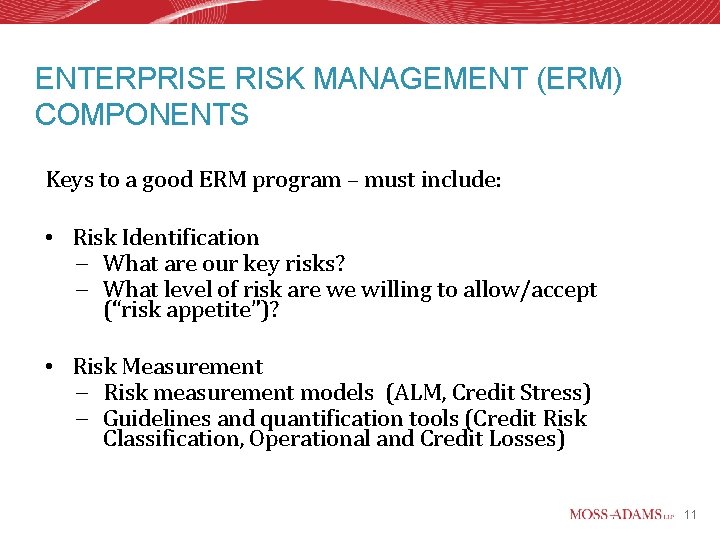 ENTERPRISE RISK MANAGEMENT (ERM) COMPONENTS

Keys to a good ERM program – must include:

• Risk Identification
– What are our key risks?
– What level of risk are we willing to allow/accept ("risk appetite")?

• Risk Measurement
– Risk measurement models (ALM, Credit Stress)
– Guidelines and quantification tools (Credit Risk Classification, Operational and Credit Losses)

MOSS-ADAMS LLP 11